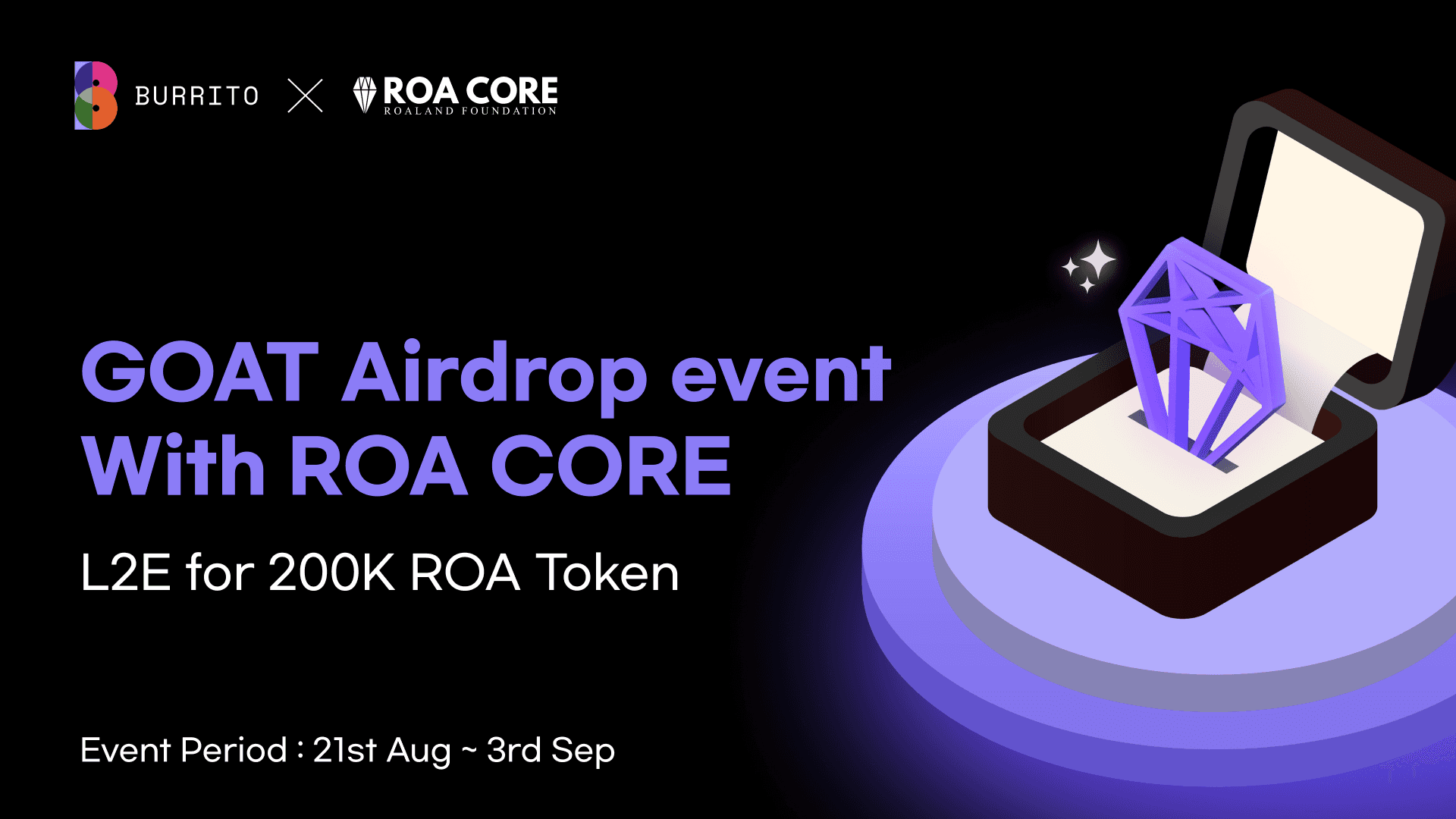 BURRITO × ROA CORE
ROALAND FOUNDATION

GOAT Airdrop event
With ROA CORE

L2E for 200K ROA Token

Event Period : 21st Aug ~ 3rd Sep